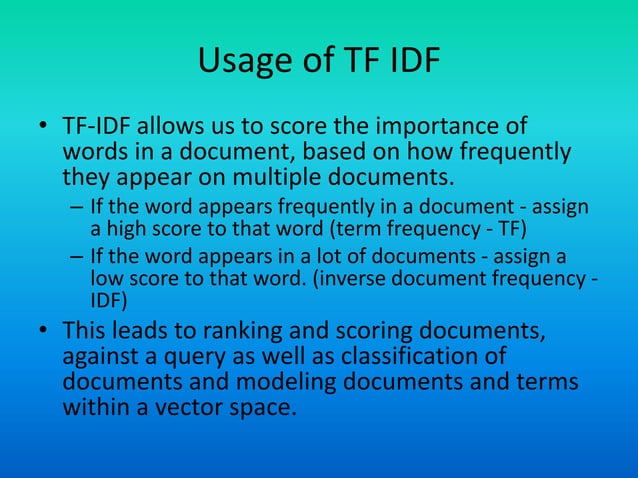 Usage of TF IDF

• TF-IDF allows us to score the importance of words in a document, based on how frequently they appear on multiple documents.
– If the word appears frequently in a document - assign a high score to that word (term frequency - TF)
– If the word appears in a lot of documents - assign a low score to that word. (inverse document frequency - IDF)
• This leads to ranking and scoring documents, against a query as well as classification of documents and modeling documents and terms within a vector space.